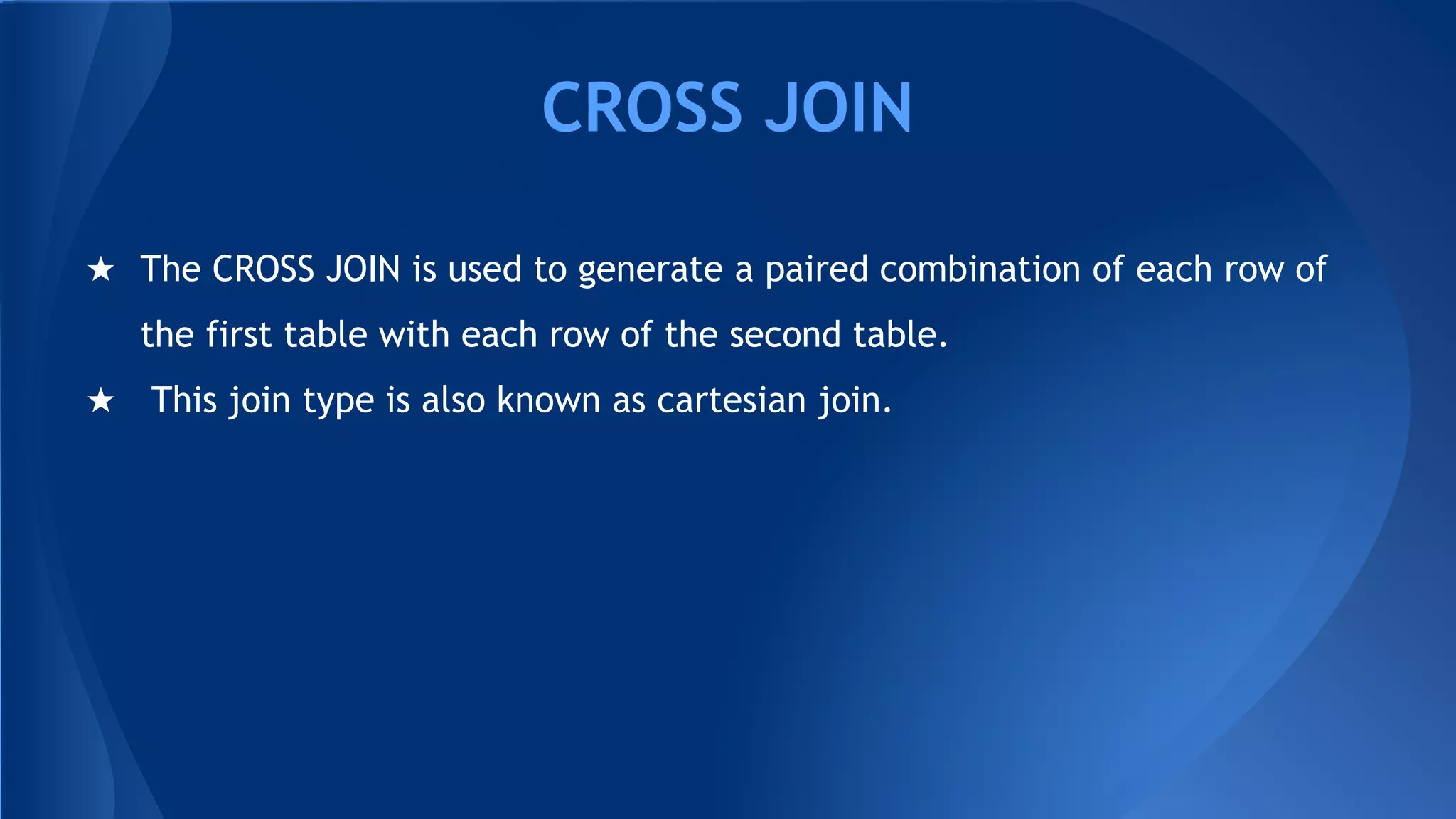 CROSS JOIN

★ The CROSS JOIN is used to generate a paired combination of each row of the first table with each row of the second table.

★ This join type is also known as cartesian join.